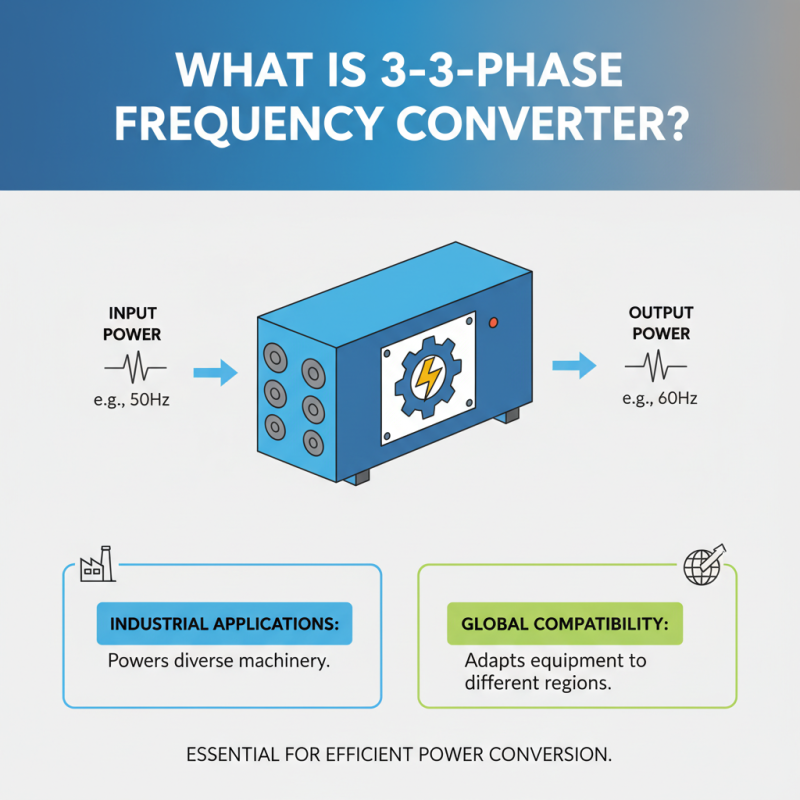 WHAT IS 3-3-PHASE FREQUENCY CONVERTER?

INPUT POWER

e.g., 50Hz

OUTPUT POWER

e.g., 60Hz

INDUSTRIAL APPLICATIONS:

Powers diverse machinery.

GLOBAL COMPATIBILITY:

Adapts equipment to different regions.

ESSENTIAL FOR EFFICIENT POWER CONVERSION.